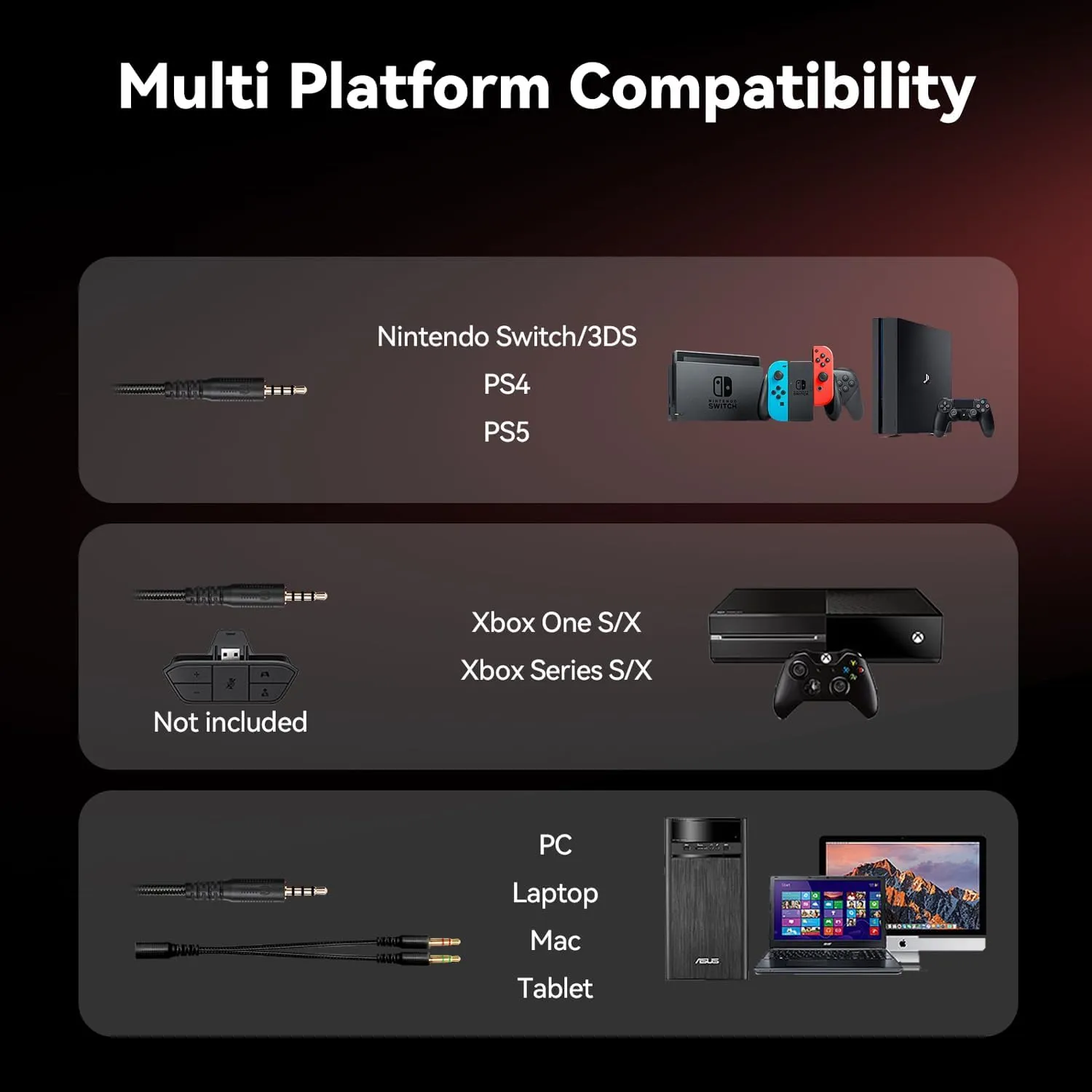 Multi Platform Compatibility

Nintendo Switch/3DS
PS4
PS5

NINTENDO SWITCH

Not included

Xbox One S/X
Xbox Series S/X

PC
Laptop
Mac
Tablet

ASUS